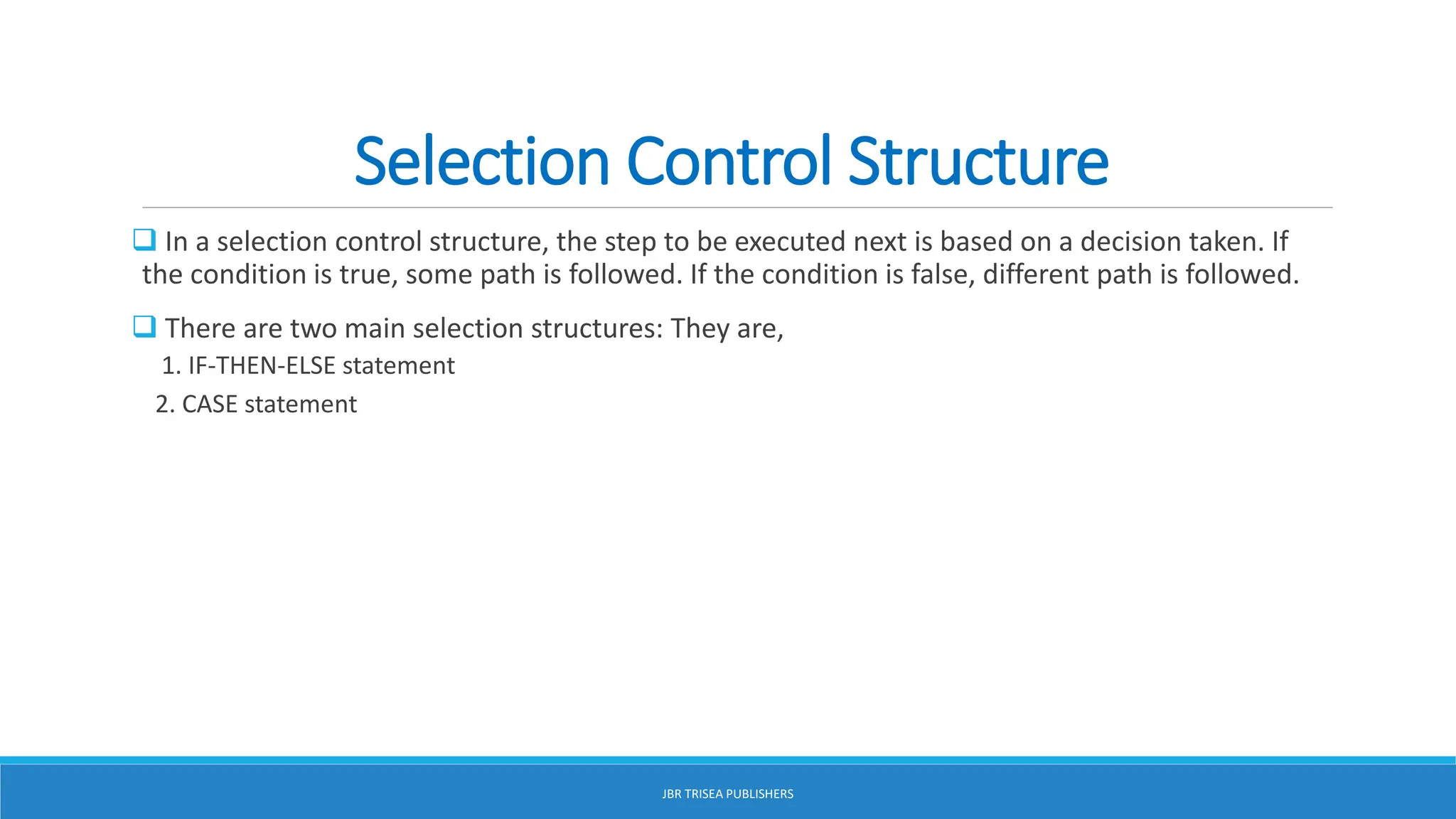 Selection Control Structure

❑ In a selection control structure, the step to be executed next is based on a decision taken. If the condition is true, some path is followed. If the condition is false, different path is followed.

❑ There are two main selection structures: They are,

1. IF-THEN-ELSE statement

2. CASE statement

JBR TRISEA PUBLISHERS